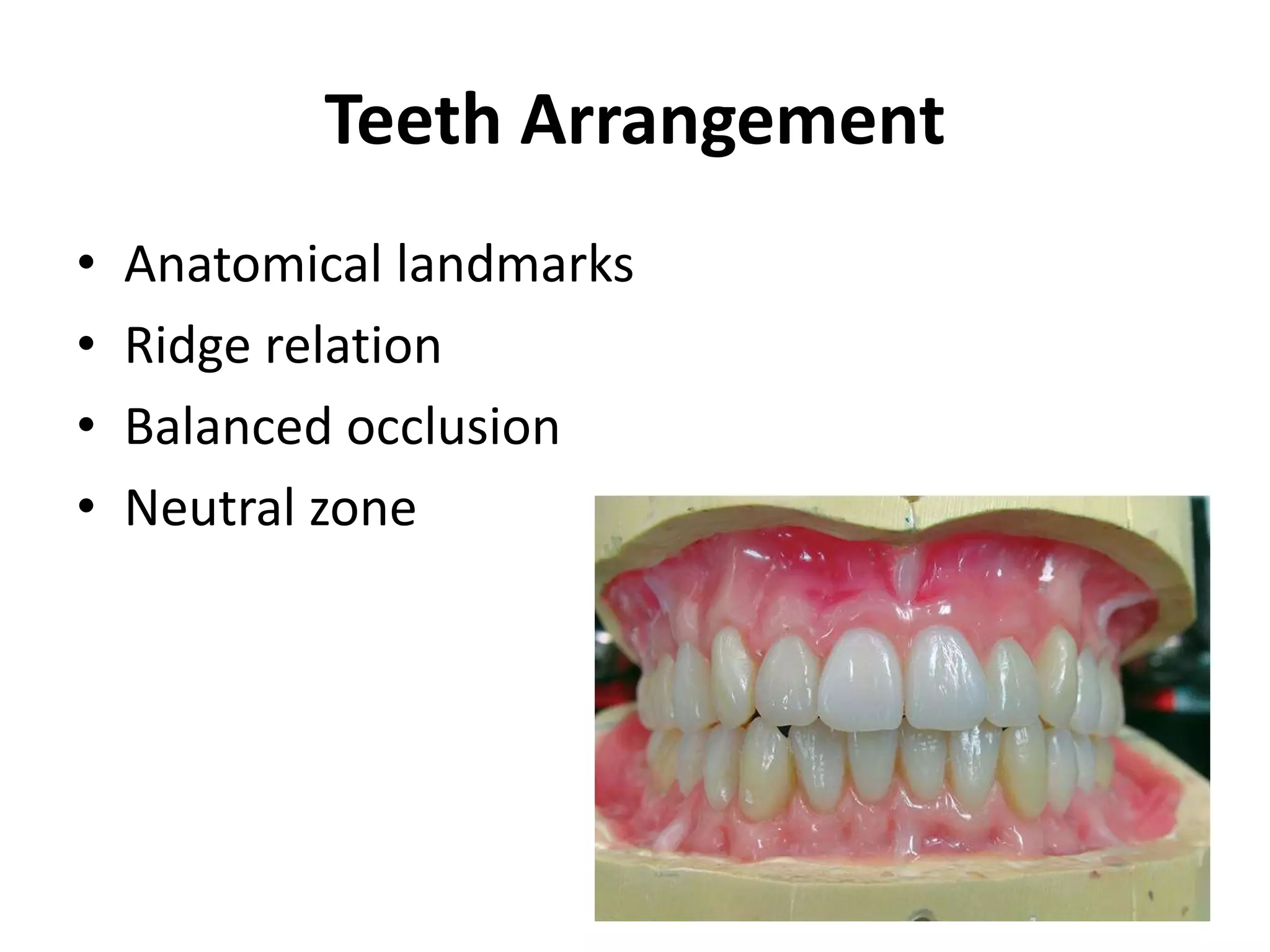 Teeth Arrangement

• Anatomical landmarks
• Ridge relation
• Balanced occlusion
• Neutral zone